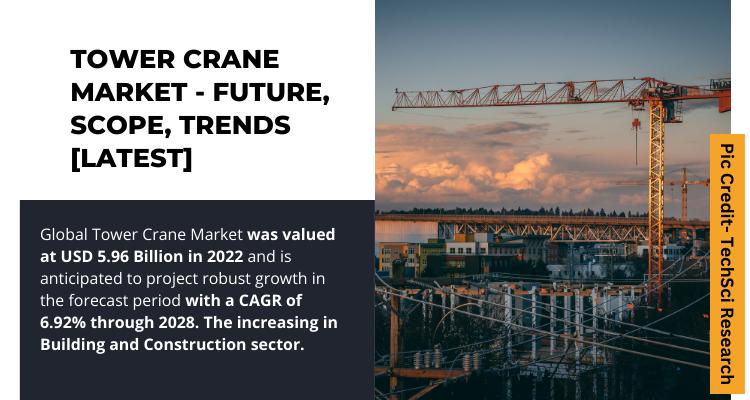 TOWER CRANE MARKET - FUTURE, SCOPE, TRENDS [LATEST]

Global Tower Crane Market was valued at USD 5.96 Billion in 2022 and is anticipated to project robust growth in the forecast period with a CAGR of 6.92% through 2028. The increasing in Building and Construction sector.

Pic Credit- TechSci Research